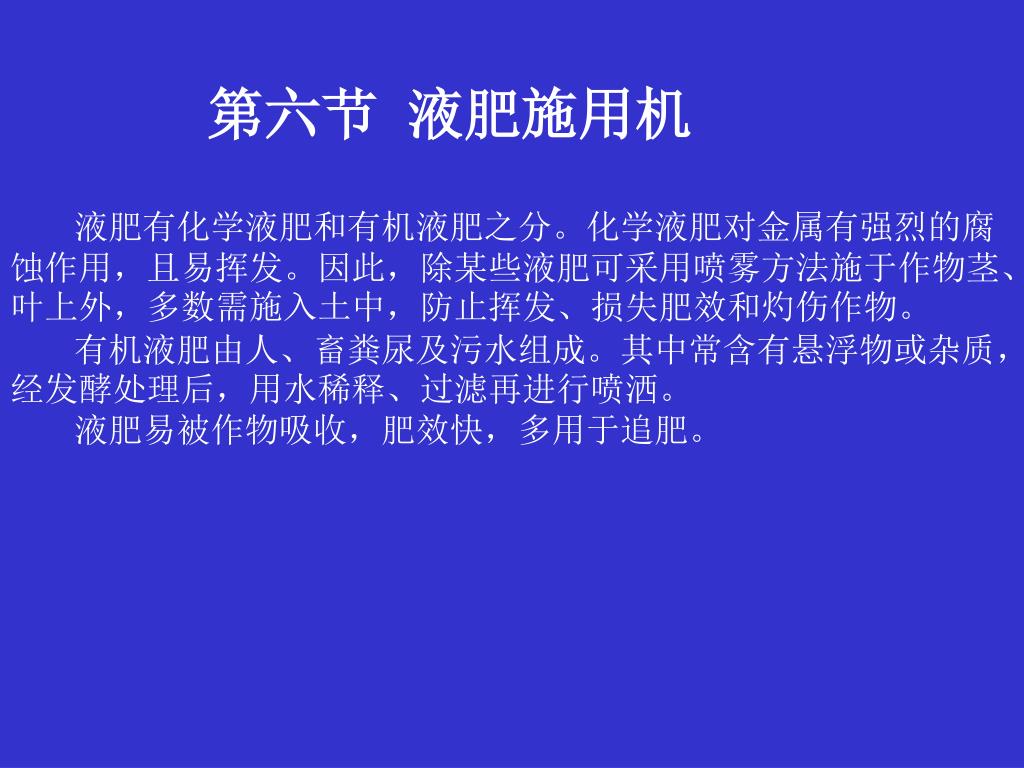 第六节 液肥施用机

液肥有化学液肥和有机液肥之分。化学液肥对金属有强烈的腐蚀作用，且易挥发。因此，除某些液肥可采用喷雾方法施于作物茎、叶上外，多数需施入土中，防止挥发、损失肥效和灼伤作物。

有机液肥由人、畜粪尿及污水组成。其中常含有悬浮物或杂质，经发酵处理后，用水稀释、过滤再进行喷洒。

液肥易被作物吸收，肥效快，多用于追肥。